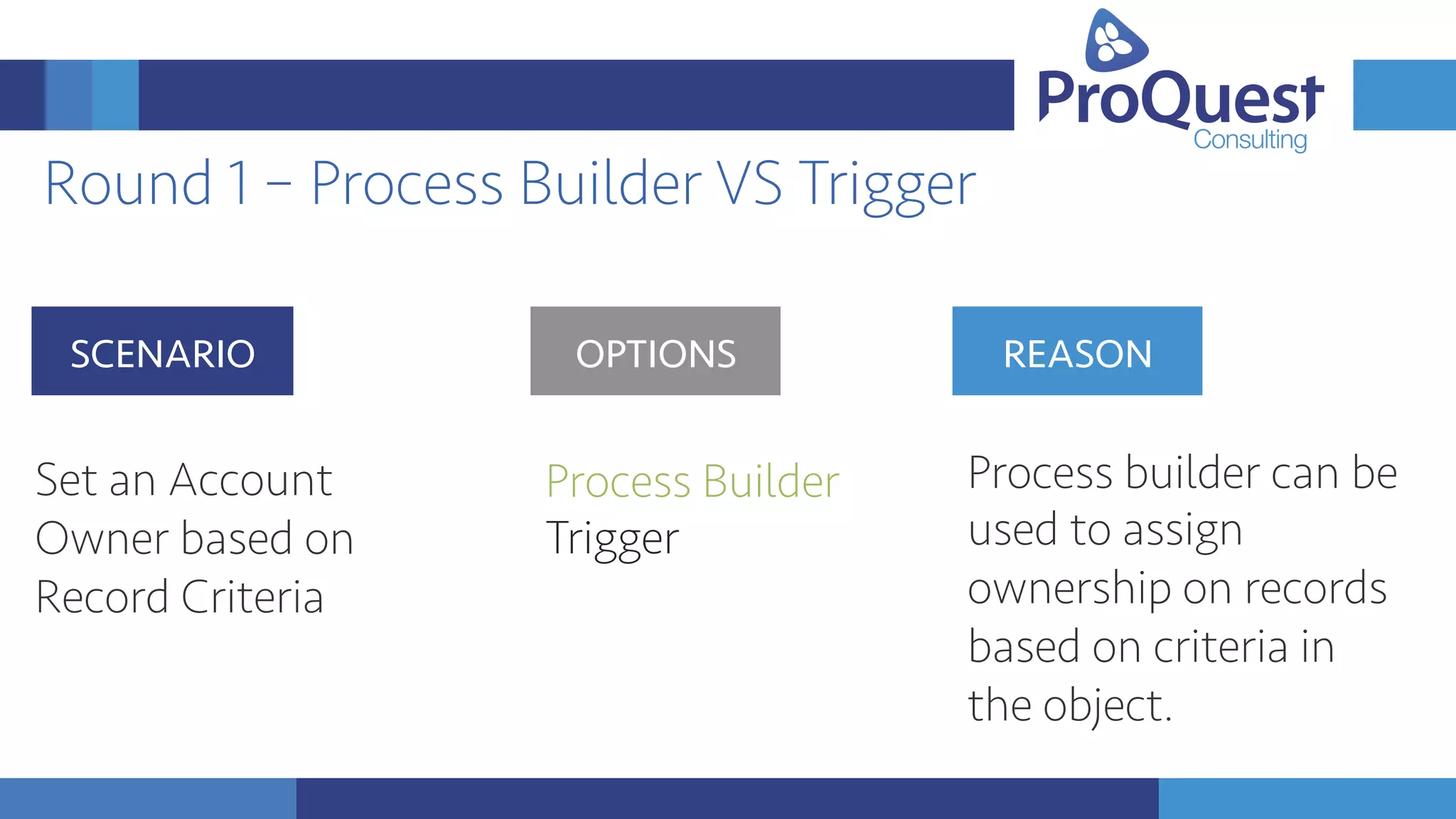 ProQuest
Consulting

Round 1 – Process Builder VS Trigger

SCENARIO

Set an Account Owner based on Record Criteria

OPTIONS

Process Builder
Trigger

REASON

Process builder can be used to assign ownership on records based on criteria in the object.